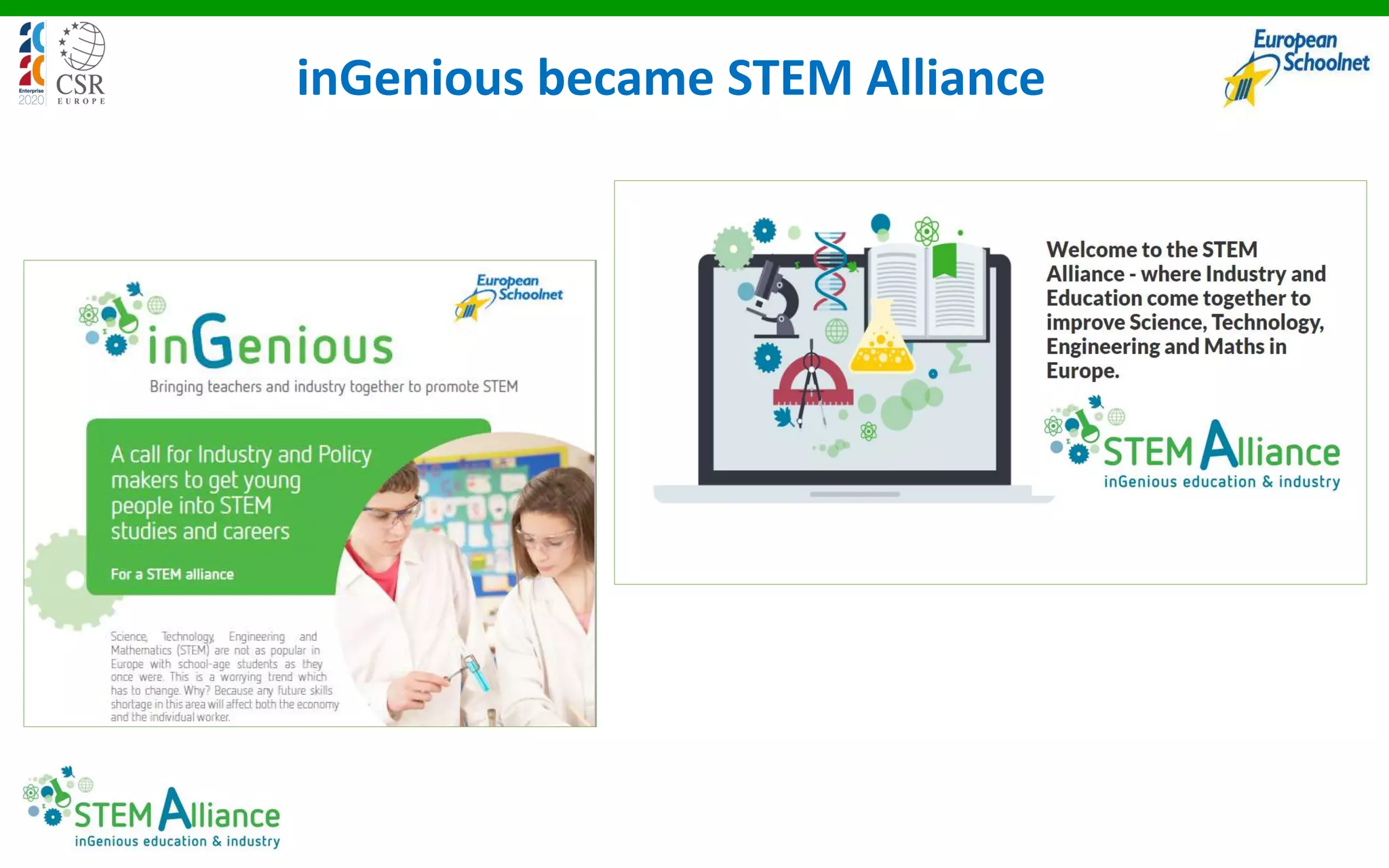 Enterprise 2020
CSR EUROPE

inGenious became STEM Alliance

European Schoolnet

European Schoolnet

inGenious

Bringing teachers and industry together to promote STEM

A call for Industry and Policy makers to get young people into STEM studies and careers

For a STEM alliance

Science, Technology, Engineering and Mathematics (STEM) are not as popular in Europe with school-age students as they once were. This is a worrying trend which has to change. Why? Because any future skills shortage in this area will affect both the economy and the individual worker.

Welcome to the STEM Alliance - where Industry and Education come together to improve Science, Technology, Engineering and Maths in Europe.

STEM Alliance
inGenious education & industry

STEM Alliance
inGenious education & industry